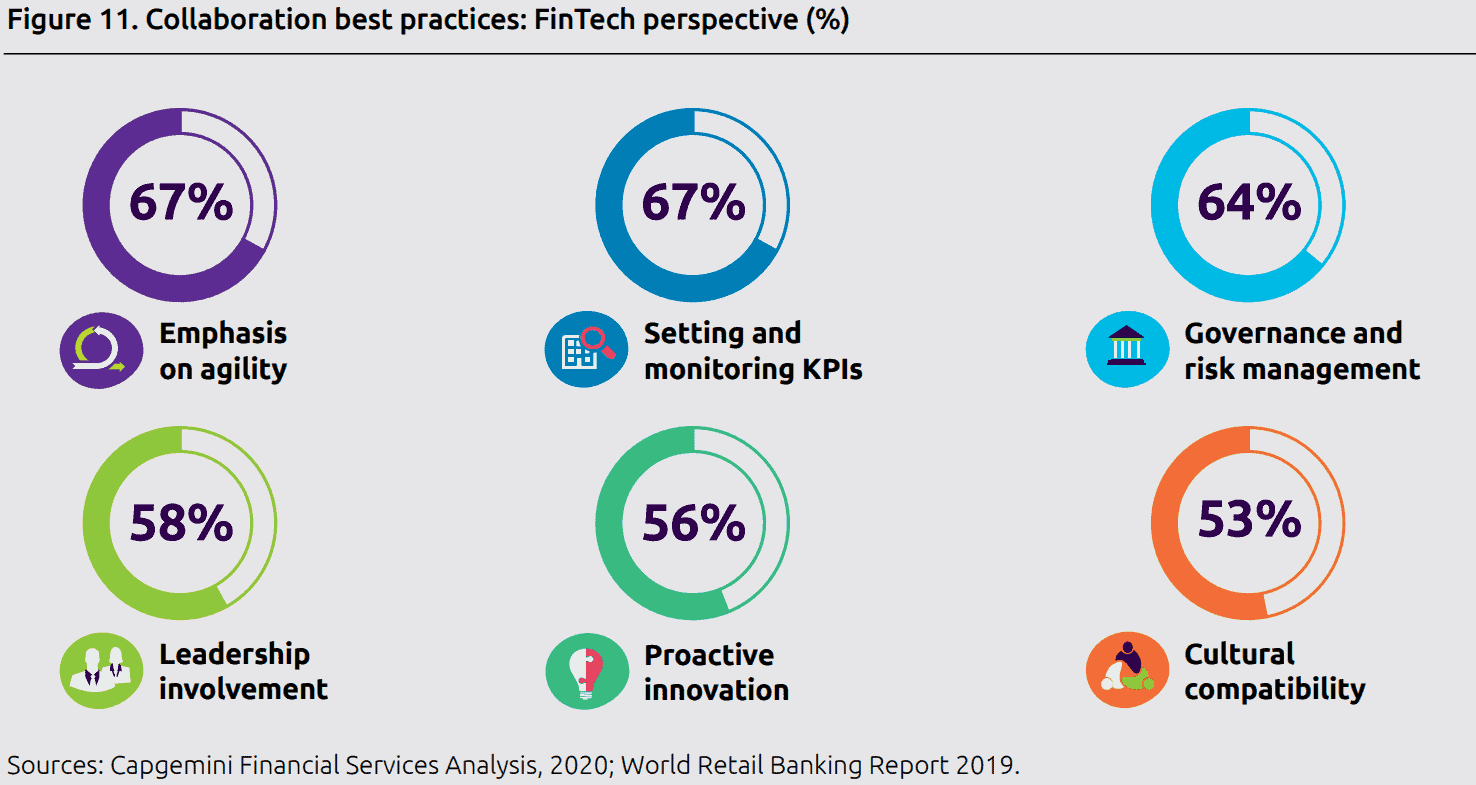 Figure 11. Collaboration best practices: FinTech perspective (%)

67%
Emphasis on agility

67%
Setting and monitoring KPIs

64%
Governance and risk management

58%
Leadership involvement

56%
Proactive innovation

53%
Cultural compatibility

Sources: Capgemini Financial Services Analysis, 2020; World Retail Banking Report 2019.